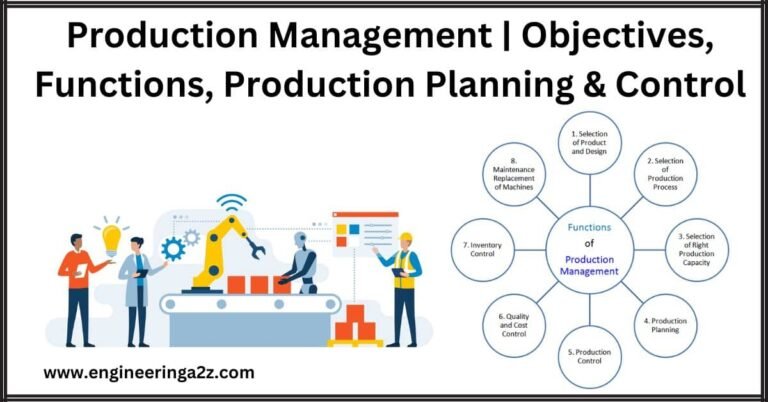 Production Management | Objectives, Functions, Production Planning & Control

Functions of Production Management

1. Selection of Product and Design

2. Selection of Production Process

3. Selection of Right Production Capacity

4. Production Planning

5. Production Control

6. Quality and Cost Control

7. Inventory Control

8. Maintenance Replacement of Machines

www.engineeringa2z.com